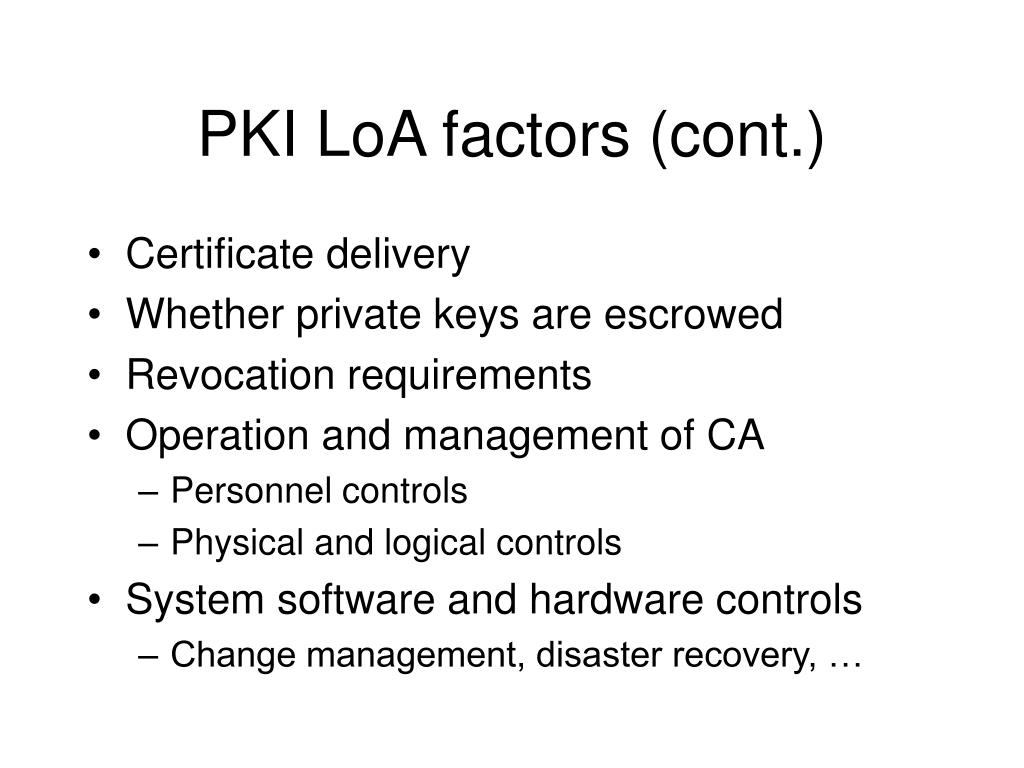 PKI LoA factors (cont.)

• Certificate delivery
• Whether private keys are escrowed
• Revocation requirements
• Operation and management of CA
– Personnel controls
– Physical and logical controls
• System software and hardware controls
– Change management, disaster recovery, …